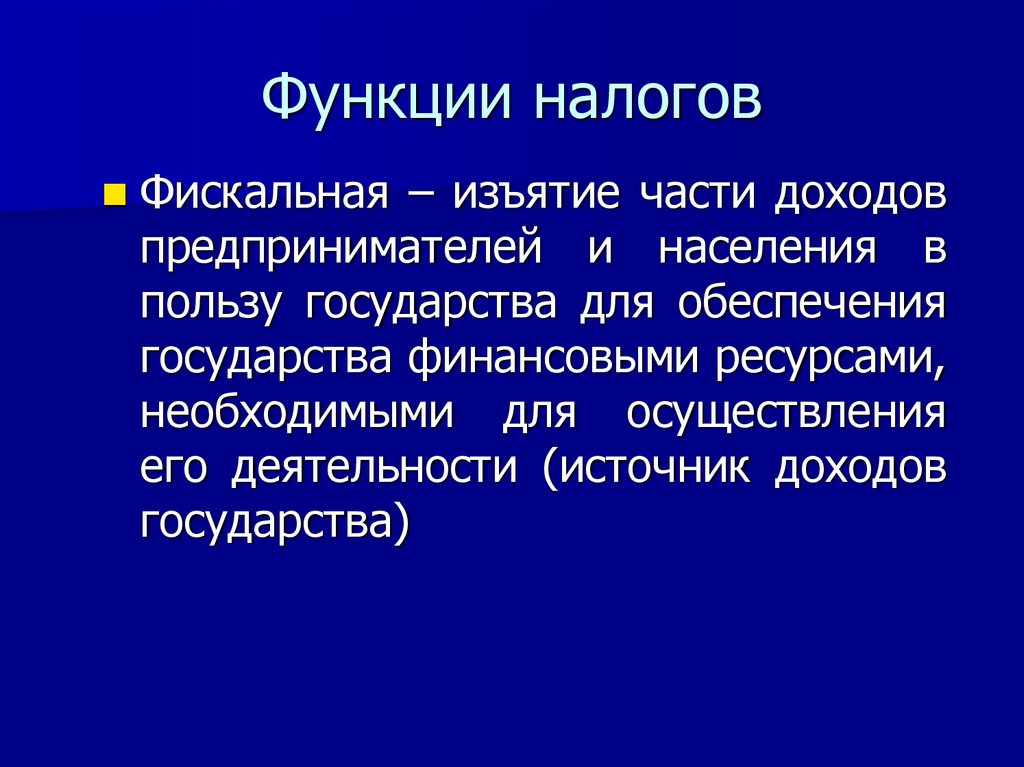 Функции налогов

Фискальная – изъятие части доходов предпринимателей и населения в пользу государства для обеспечения государства финансовыми ресурсами, необходимыми для осуществления его деятельности (источник доходов государства)